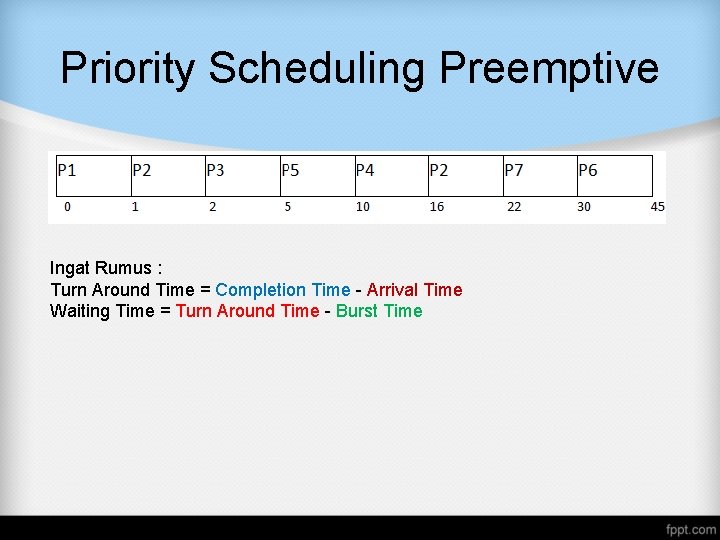 Priority Scheduling Preemptive

| P1 | P2 | P3 | P5 | P4 | P2 | P7 | P6 |
|---|---|---|---|---|---|---|---|

0 1 2 5 10 16 22 30 45

Ingat Rumus :
Turn Around Time = Completion Time - Arrival Time
Waiting Time = Turn Around Time - Burst Time

fppt.com